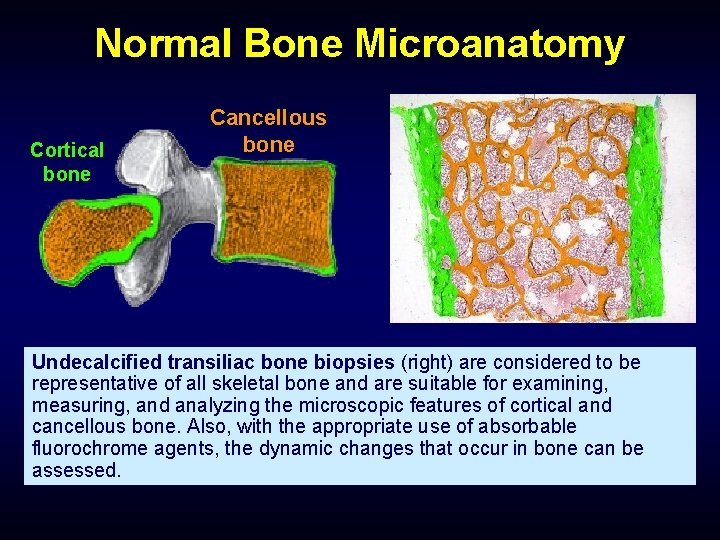 Normal Bone Microanatomy

Cortical bone

Cancellous bone

Undecalcified transiliac bone biopsies (right) are considered to be representative of all skeletal bone and are suitable for examining, measuring, and analyzing the microscopic features of cortical and cancellous bone. Also, with the appropriate use of absorbable fluorochrome agents, the dynamic changes that occur in bone can be assessed.